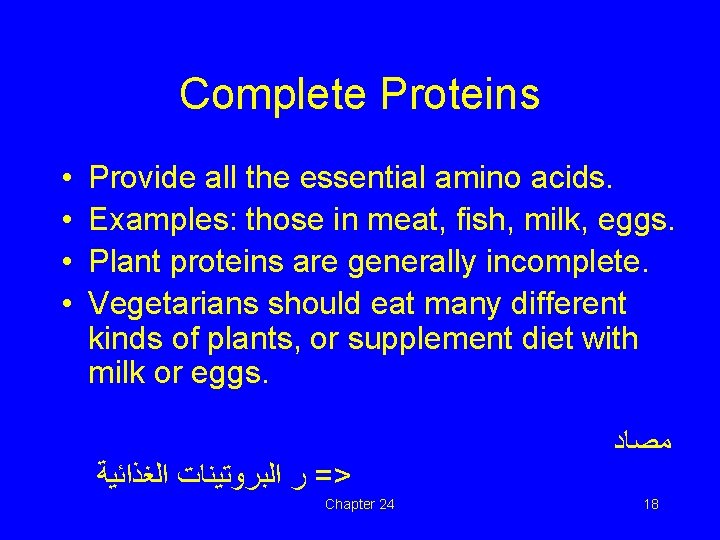 Complete Proteins

• Provide all the essential amino acids.
• Examples: those in meat, fish, milk, eggs.
• Plant proteins are generally incomplete.
• Vegetarians should eat many different kinds of plants, or supplement diet with milk or eggs.

مصاد
ر البروتينات الغذائية =>

Chapter 24

18